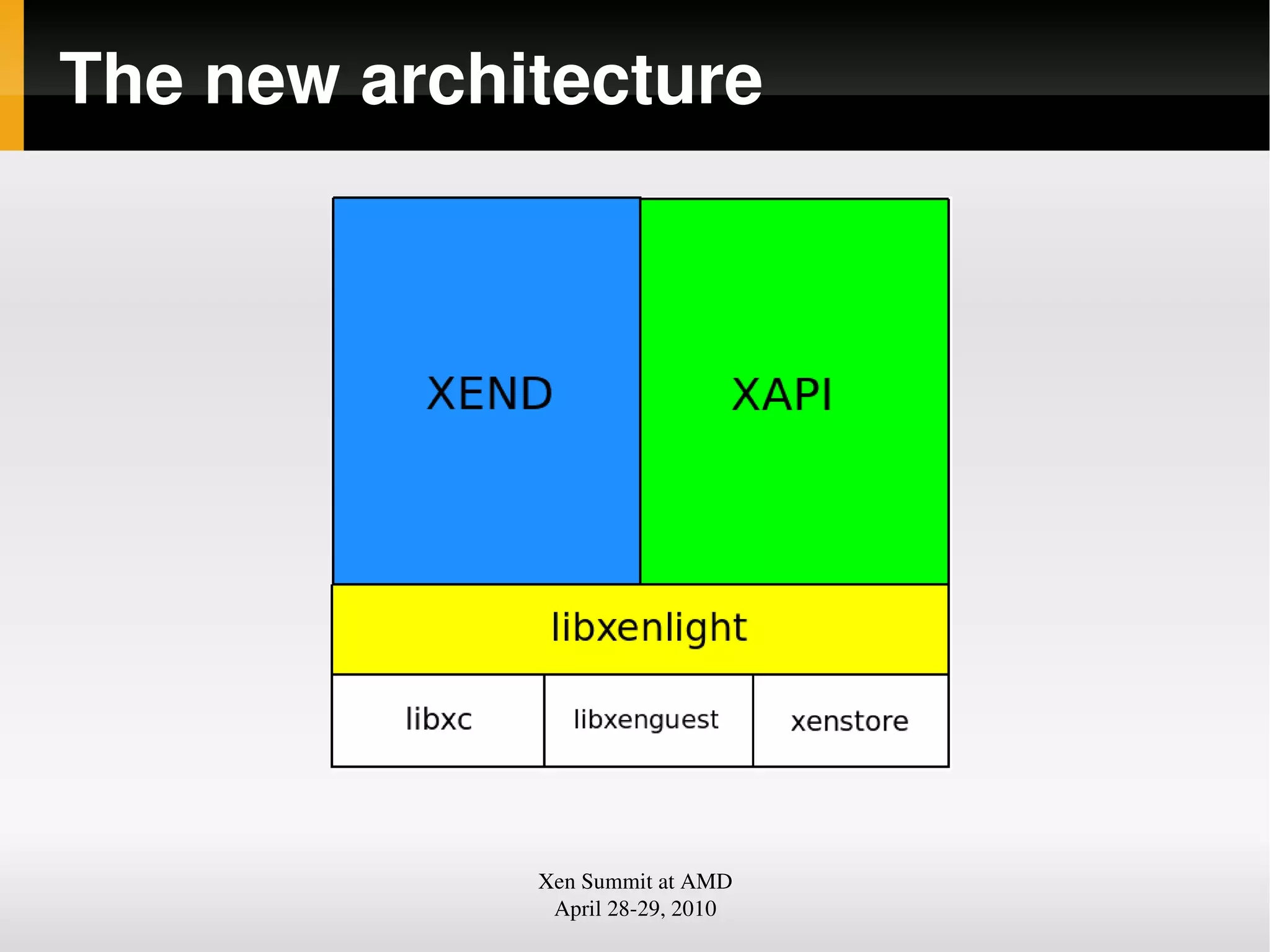 The new architecture

XEND

XAPI

libxenlight

libxc

libxenguest

xenstore

Xen Summit at AMD
April 28-29, 2010